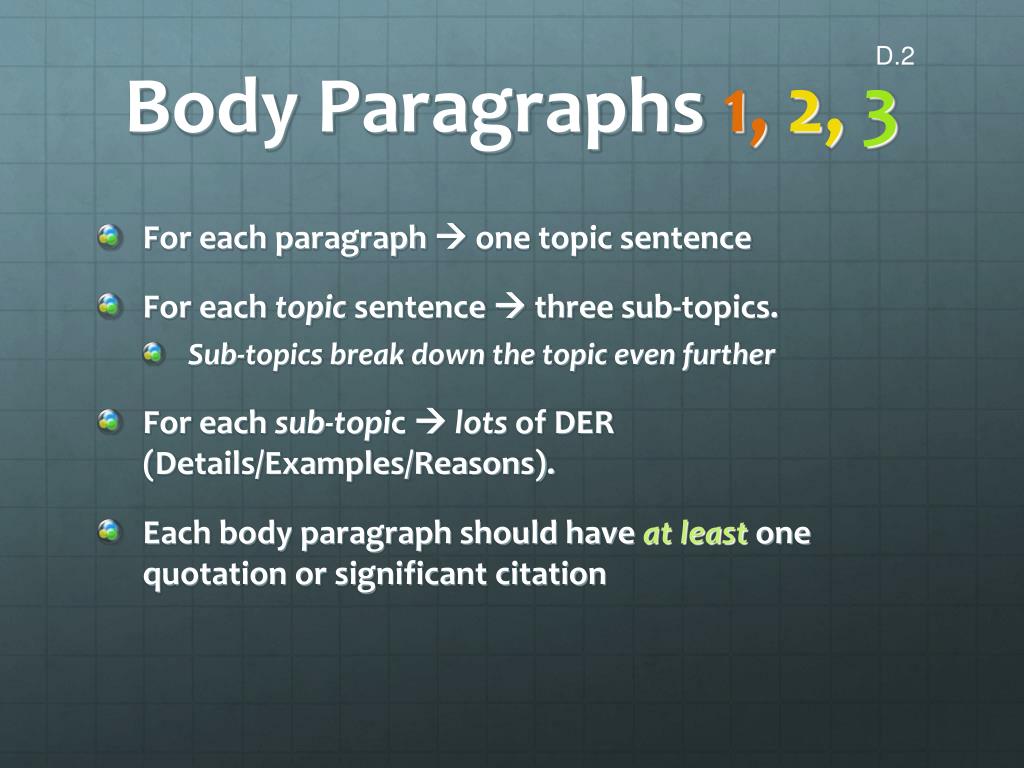 D.2

Body Paragraphs 1, 2, 3

For each paragraph → one topic sentence

For each topic sentence → three sub-topics.

Sub-topics break down the topic even further

For each sub-topic → lots of DER (Details/Examples/Reasons).

Each body paragraph should have at least one quotation or significant citation